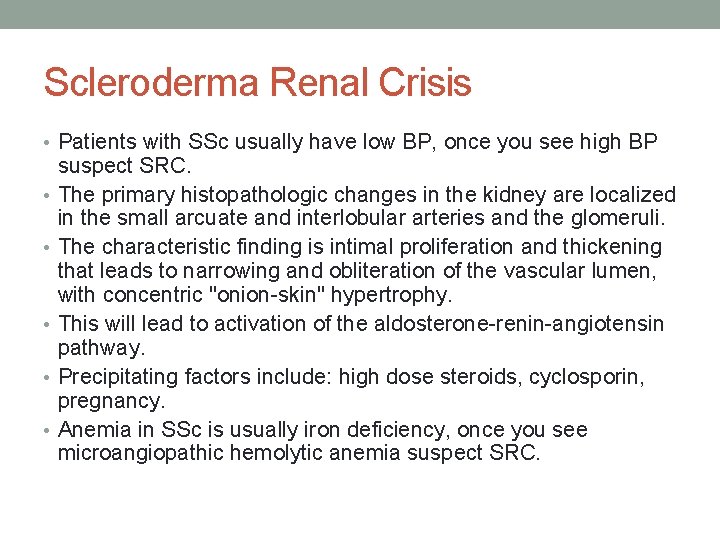 Scleroderma Renal Crisis

• Patients with SSc usually have low BP, once you see high BP suspect SRC.
• The primary histopathologic changes in the kidney are localized in the small arcuate and interlobular arteries and the glomeruli.
• The characteristic finding is intimal proliferation and thickening that leads to narrowing and obliteration of the vascular lumen, with concentric "onion-skin" hypertrophy.
• This will lead to activation of the aldosterone-renin-angiotensin pathway.
• Precipitating factors include: high dose steroids, cyclosporin, pregnancy.
• Anemia in SSc is usually iron deficiency, once you see microangiopathic hemolytic anemia suspect SRC.